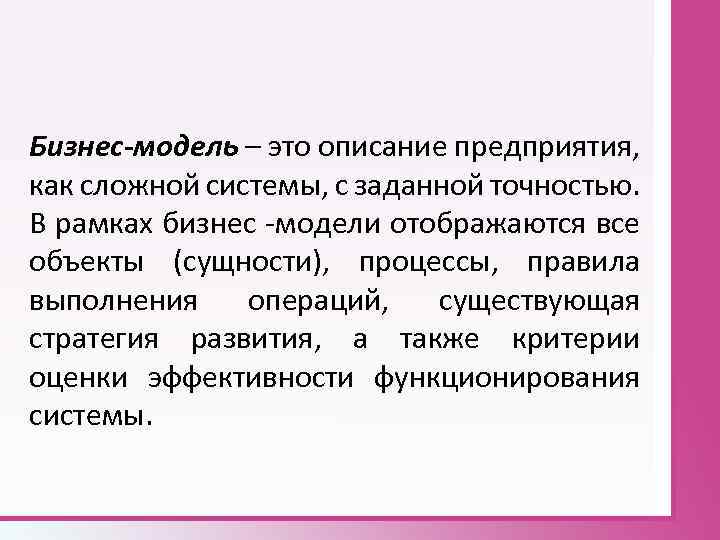 Бизнес-модель – это описание предприятия, как сложной системы, с заданной точностью. В рамках бизнес -модели отображаются все объекты (сущности), процессы, правила выполнения операций, существующая стратегия развития, а также критерии оценки эффективности функционирования системы.